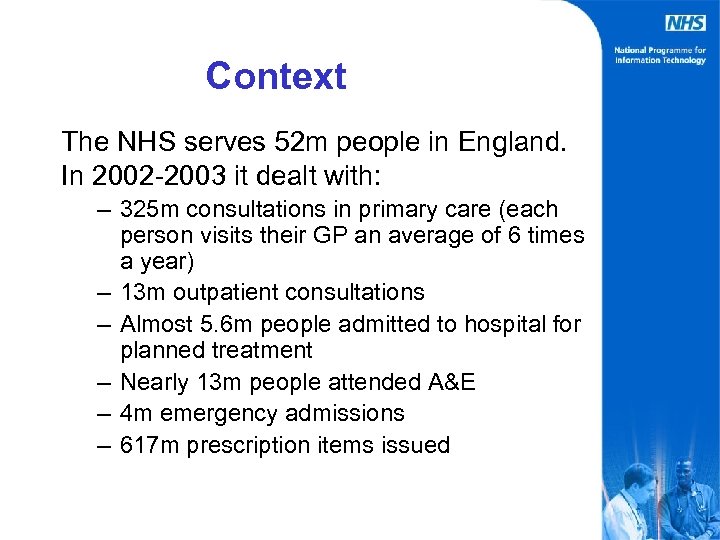 NHS

National Programme for Information Technology

Context

The NHS serves 52m people in England. In 2002-2003 it dealt with:

– 325m consultations in primary care (each person visits their GP an average of 6 times a year)
– 13m outpatient consultations
– Almost 5.6m people admitted to hospital for planned treatment
– Nearly 13m people attended A&E
– 4m emergency admissions
– 617m prescription items issued